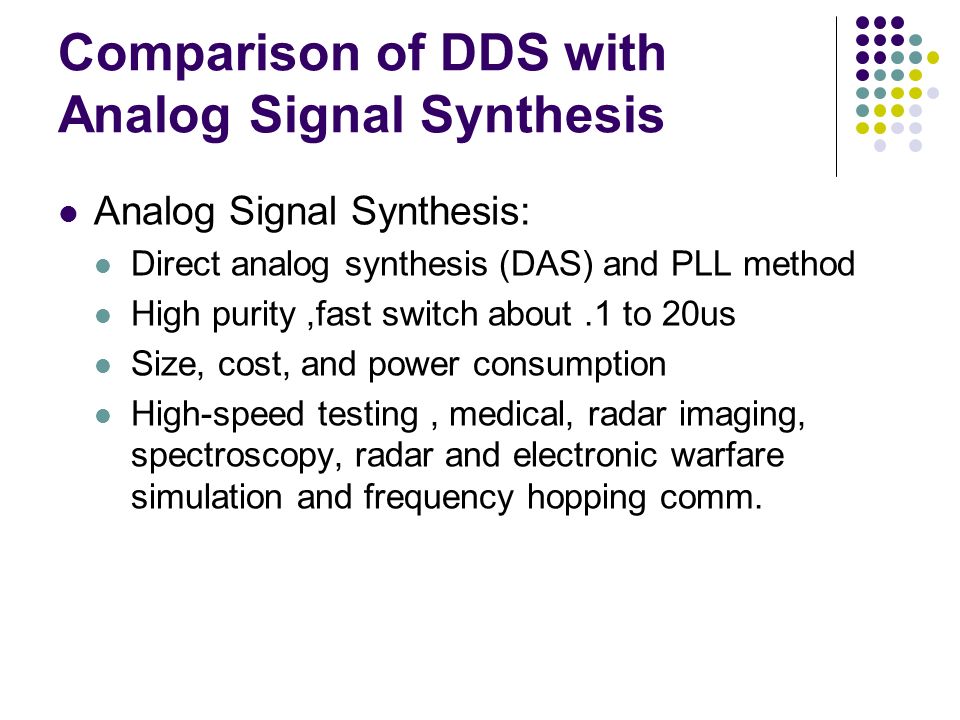 Comparison of DDS with Analog Signal Synthesis

- Analog Signal Synthesis:
  - Direct analog synthesis (DAS) and PLL method
  - High purity ,fast switch about .1 to 20us
  - Size, cost, and power consumption
  - High-speed testing , medical, radar imaging, spectroscopy, radar and electronic warfare simulation and frequency hopping comm.